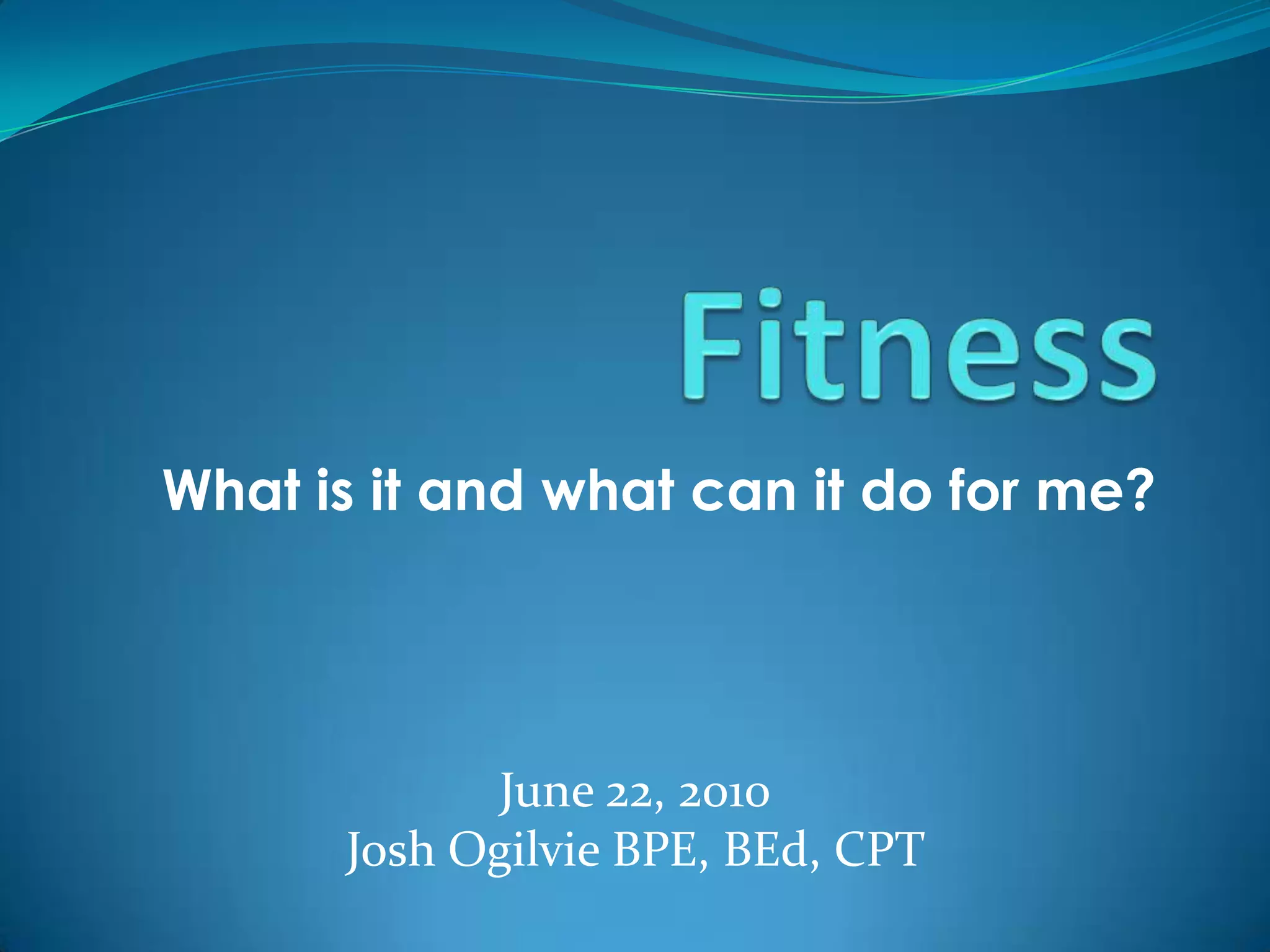 Fitness

What is it and what can it do for me?

June 22, 2010
Josh Ogilvie BPE, BEd, CPT